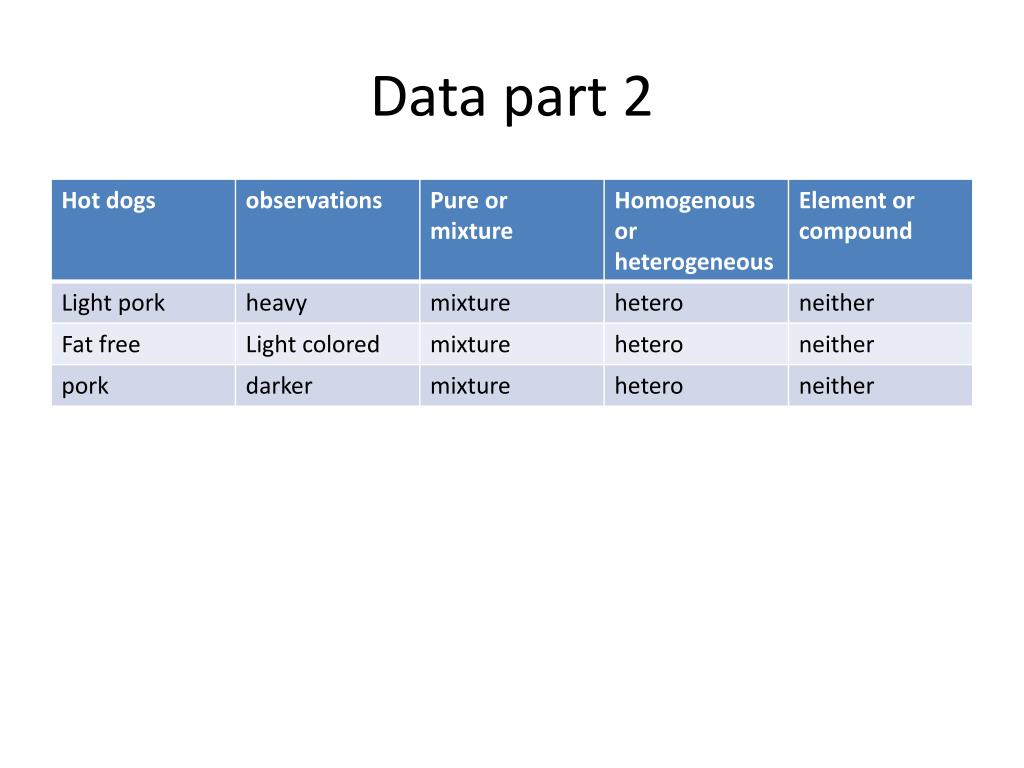 Data part 2

| Hot dogs | observations | Pure or mixture | Homogenous or heterogeneous | Element or compound |
|---|---|---|---|---|
| Light pork | heavy | mixture | hetero | neither |
| Fat free | Light colored | mixture | hetero | neither |
| pork | darker | mixture | hetero | neither |